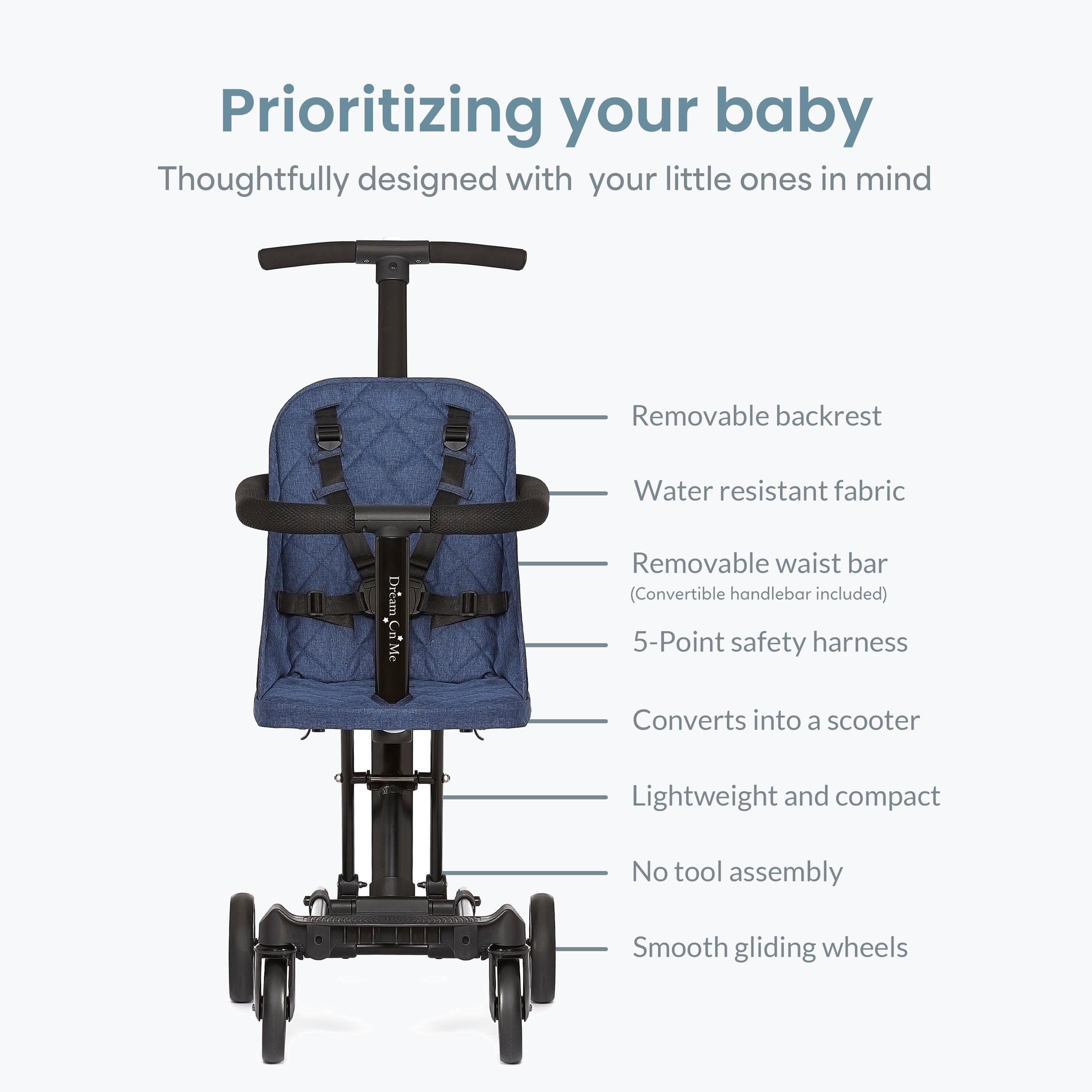 Prioritizing your baby

Thoughtfully designed with your little ones in mind

Dream On Me

Removable backrest

Water resistant fabric

Removable waist bar
(Convertible handlebar included)

5-Point safety harness

Converts into a scooter

Lightweight and compact

No tool assembly

Smooth gliding wheels